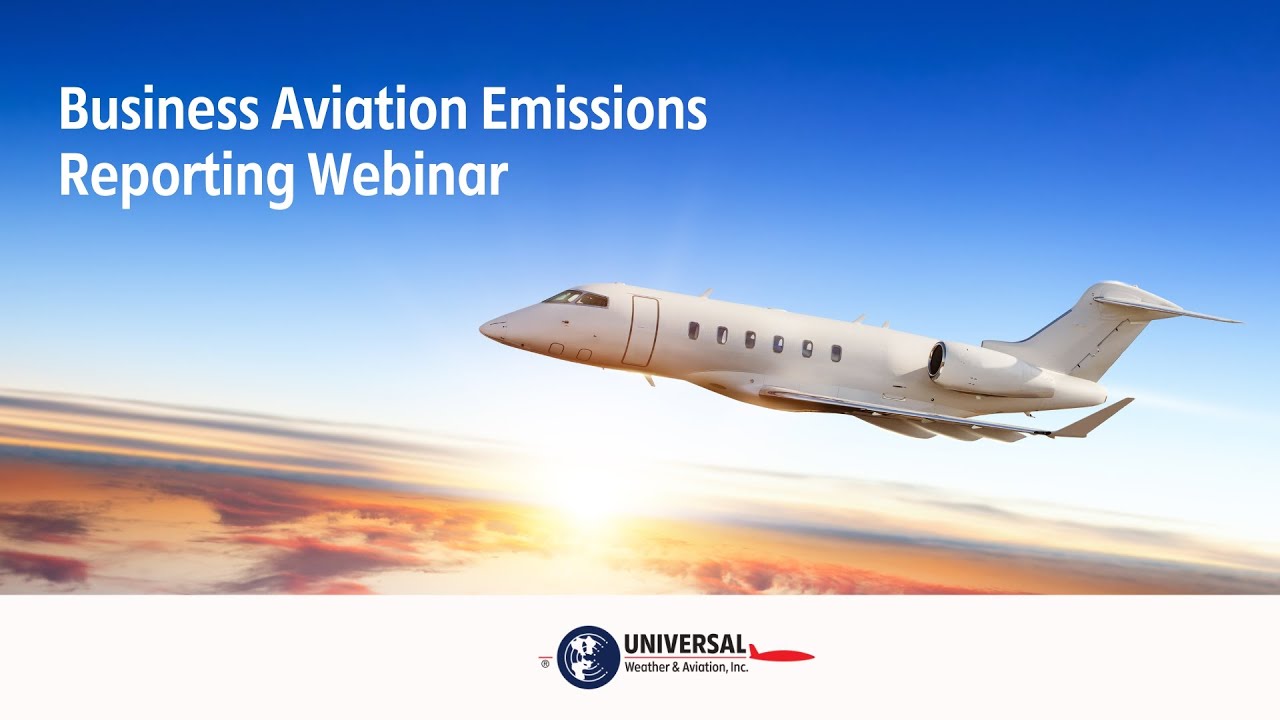 Business Aviation Emissions Reporting Webinar

® UNIVERSAL
Weather & Aviation, Inc.